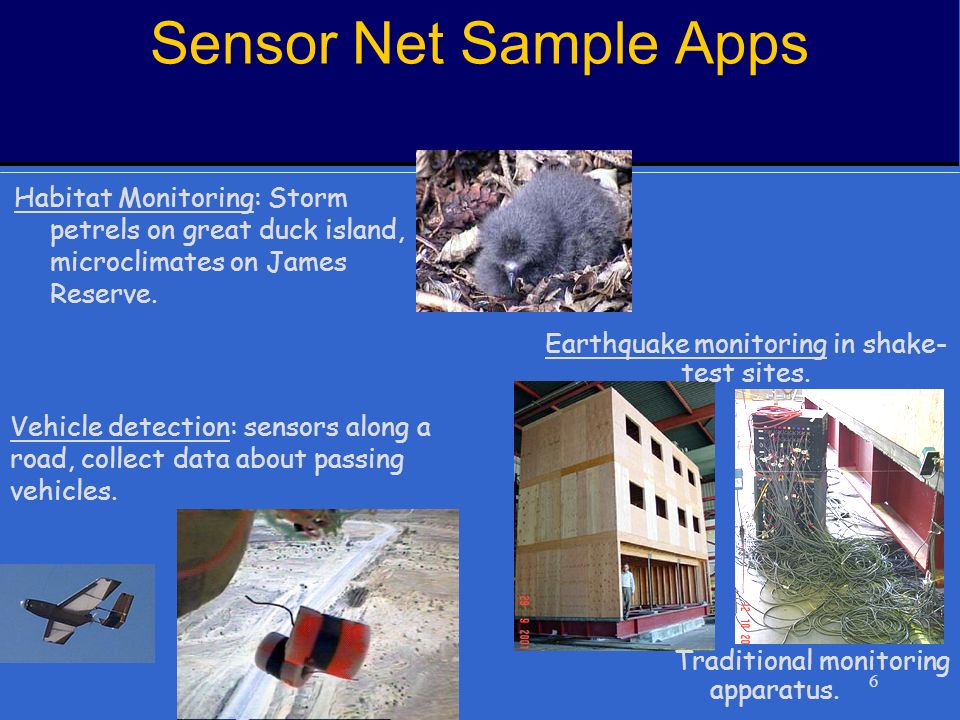 Sensor Net Sample Apps

Habitat Monitoring: Storm petrels on great duck island, microclimates on James Reserve.

Earthquake monitoring in shake-test sites.

Vehicle detection: sensors along a road, collect data about passing vehicles.

Traditional monitoring apparatus.

6